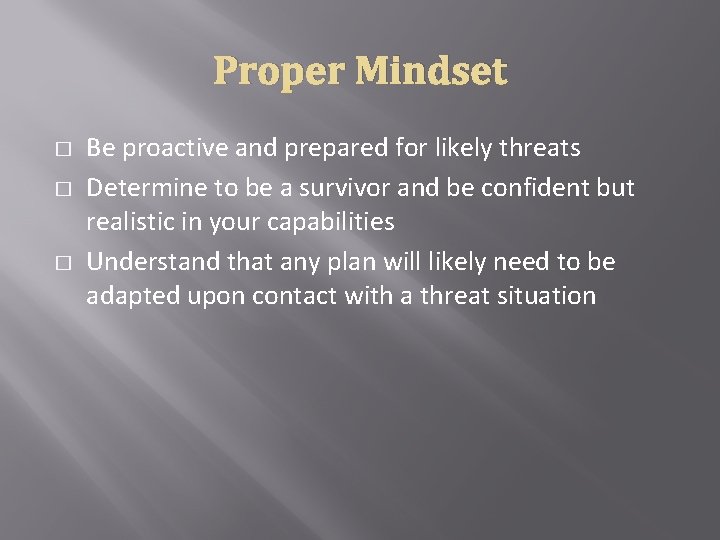 Proper Mindset

□ Be proactive and prepared for likely threats
□ Determine to be a survivor and be confident but realistic in your capabilities
□ Understand that any plan will likely need to be adapted upon contact with a threat situation